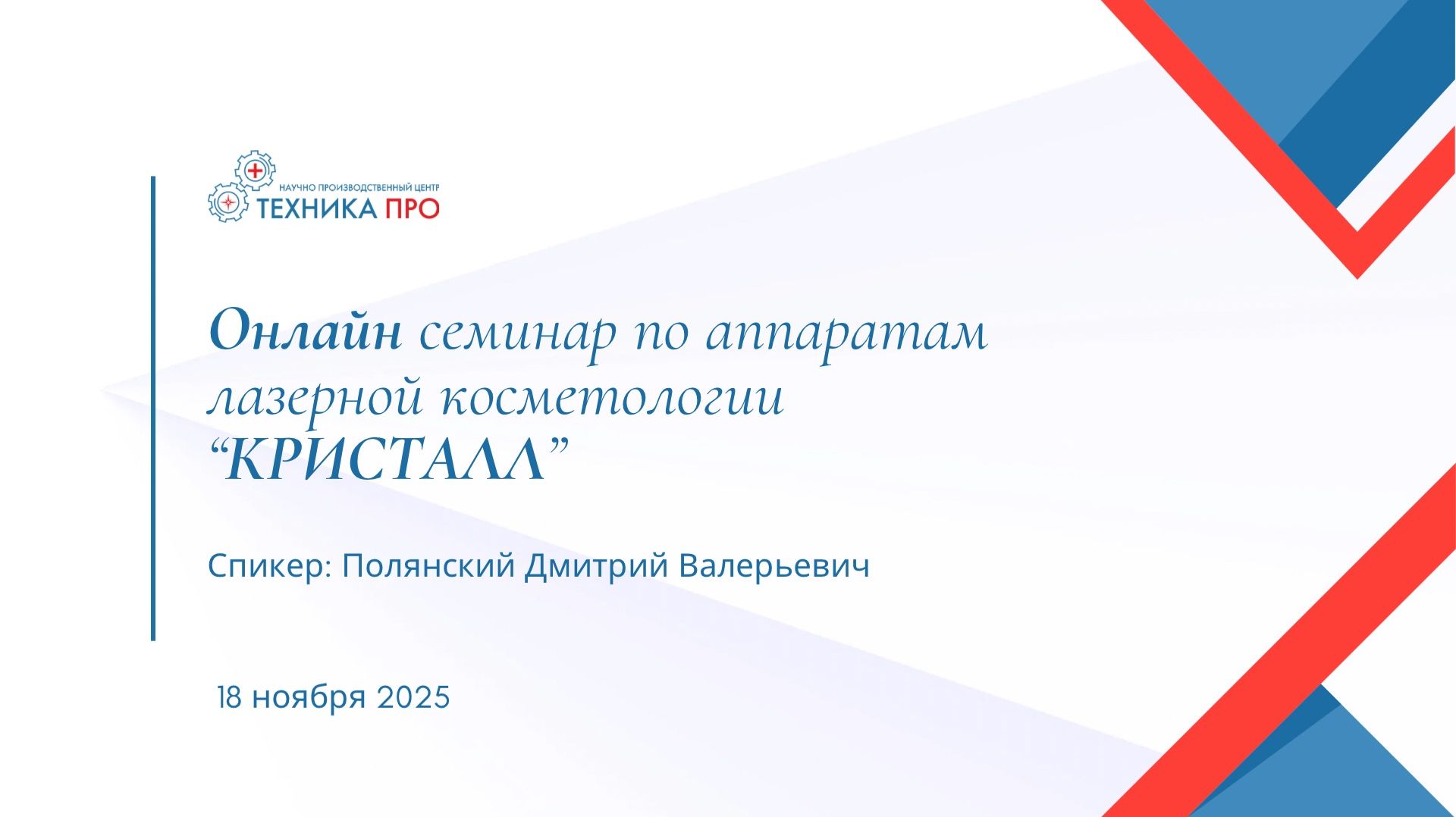 НАУЧНО ПРОИЗВОДСТВЕННЫЙ ЦЕНТР
ТЕХНИКА ПРО

Онлайн семинар по аппаратам лазерной косметологии “КРИСТАЛЛ”

Спикер: Полянский Дмитрий Валерьевич

18 ноября 2025